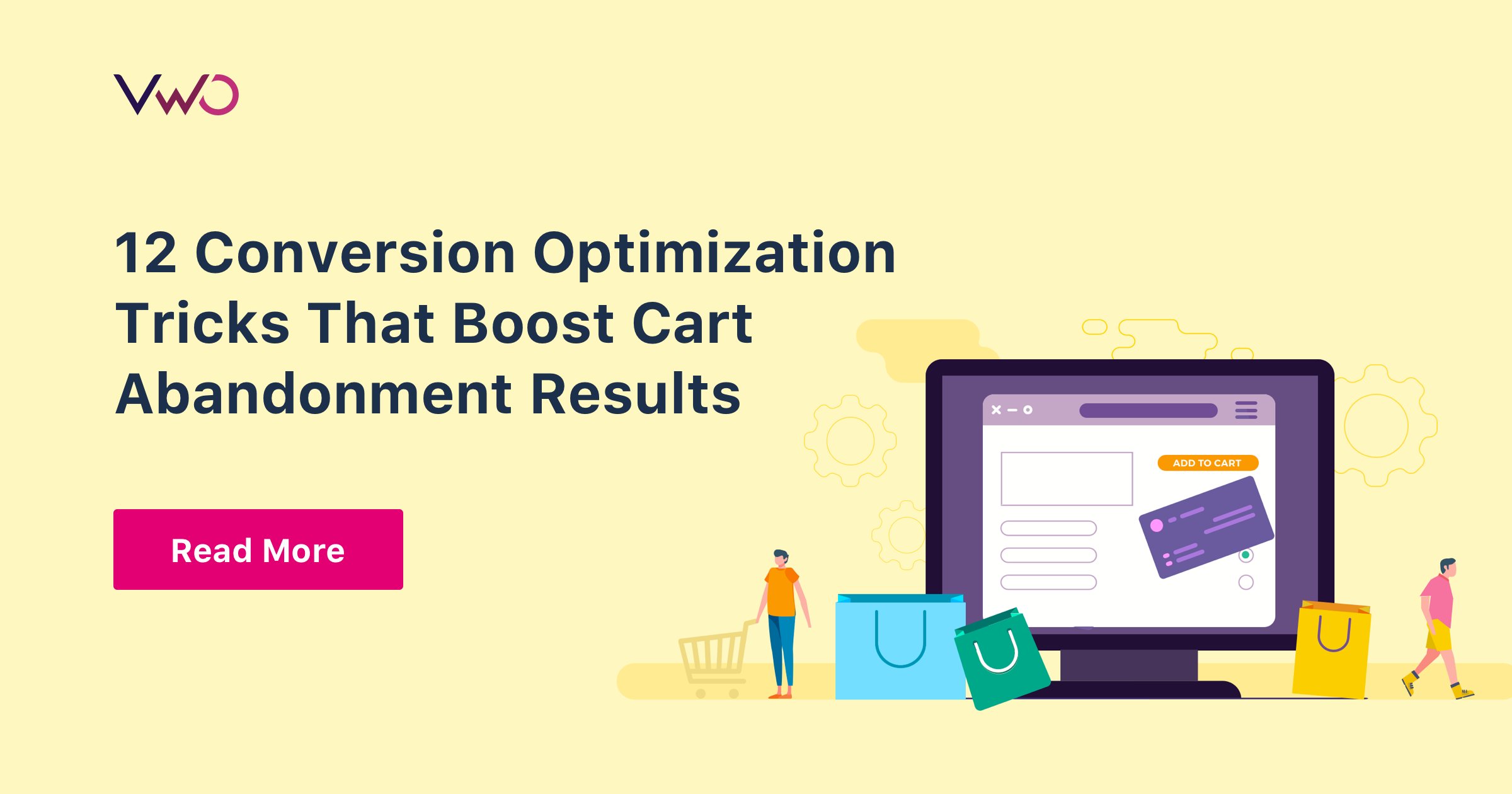 VWO

12 Conversion Optimization Tricks That Boost Cart Abandonment Results

Read More

ADD TO CART